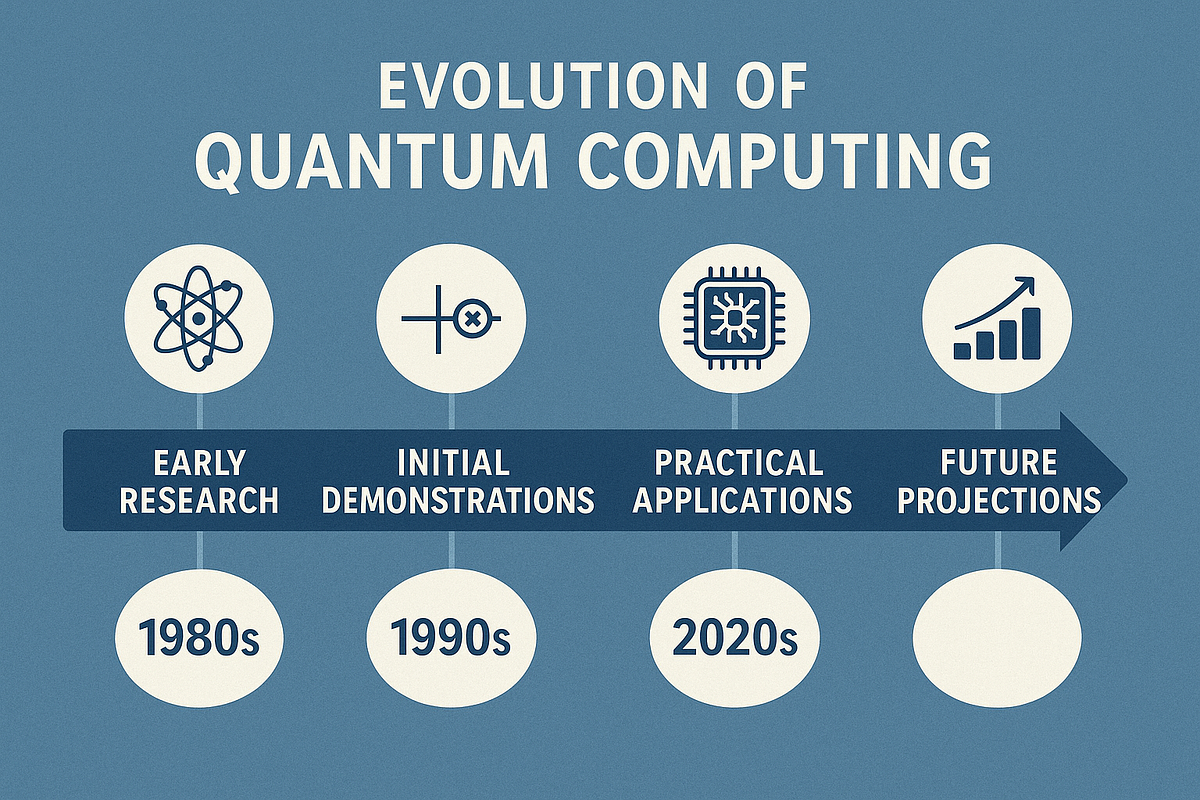 EVOLUTION OF
QUANTUM COMPUTING

EARLY RESEARCH

INITIAL DEMONSTRATIONS

PRACTICAL APPLICATIONS

FUTURE PROJECTIONS

1980s

1990s

2020s